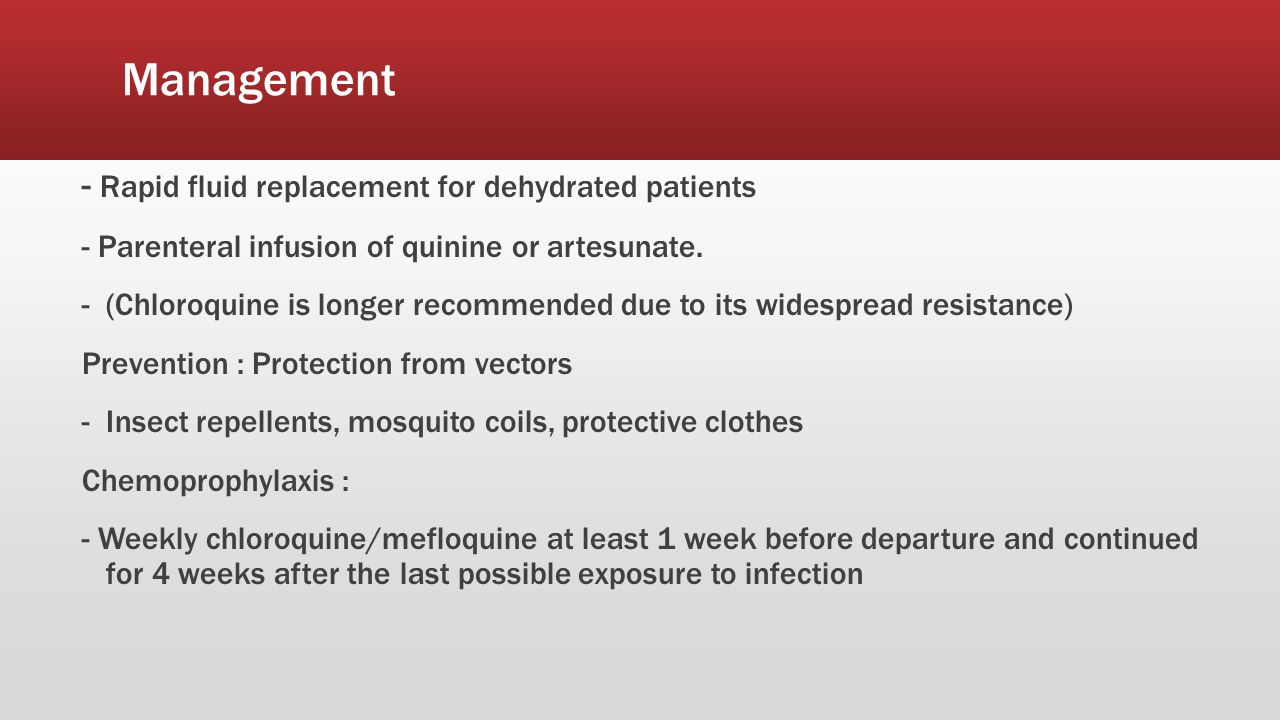 Management

- Rapid fluid replacement for dehydrated patients

- Parenteral infusion of quinine or artesunate.

- (Chloroquine is longer recommended due to its widespread resistance)

Prevention : Protection from vectors

- Insect repellents, mosquito coils, protective clothes

Chemoprophylaxis :

- Weekly chloroquine/mefloquine at least 1 week before departure and continued for 4 weeks after the last possible exposure to infection